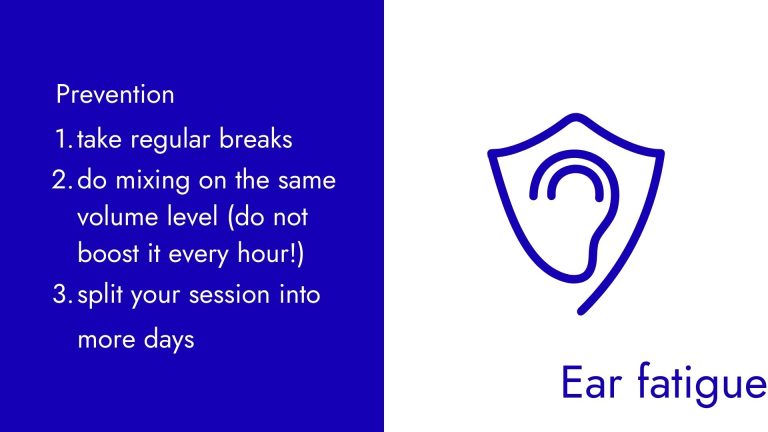 Prevention

1. take regular breaks
2. do mixing on the same volume level (do not boost it every hour!)
3. split your session into more days

Ear fatigue